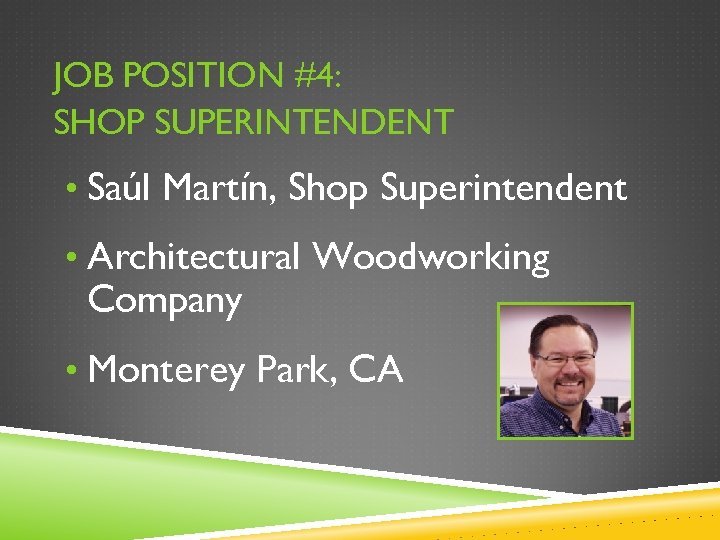 JOB POSITION #4:
SHOP SUPERINTENDENT

• Saúl Martín, Shop Superintendent

• Architectural Woodworking Company

• Monterey Park, CA